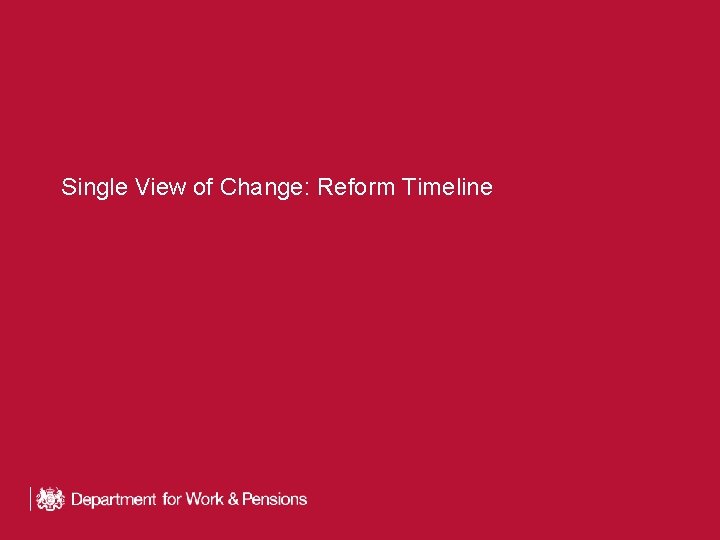 Single View of Change: Reform Timeline

Department for Work & Pensions